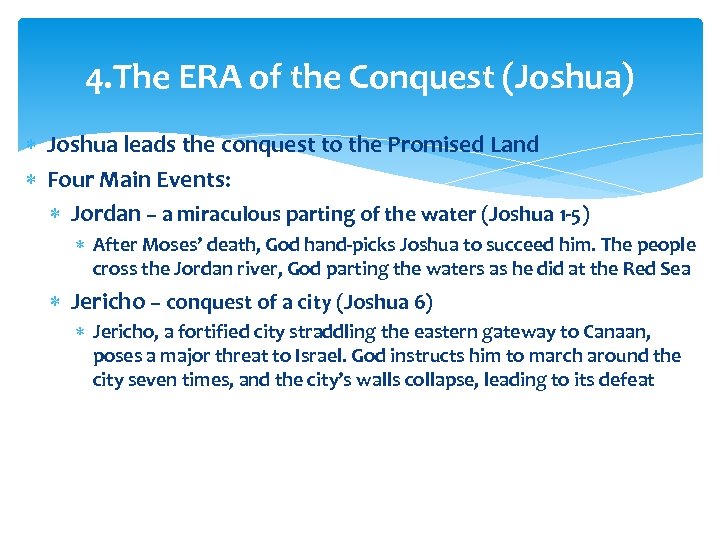 4.The ERA of the Conquest (Joshua)

* Joshua leads the conquest to the Promised Land
* Four Main Events:
  * Jordan – a miraculous parting of the water (Joshua 1-5)
    * After Moses' death, God hand-picks Joshua to succeed him. The people cross the Jordan river, God parting the waters as he did at the Red Sea
  * Jericho – conquest of a city (Joshua 6)
    * Jericho, a fortified city straddling the eastern gateway to Canaan, poses a major threat to Israel. God instructs him to march around the city seven times, and the city's walls collapse, leading to its defeat